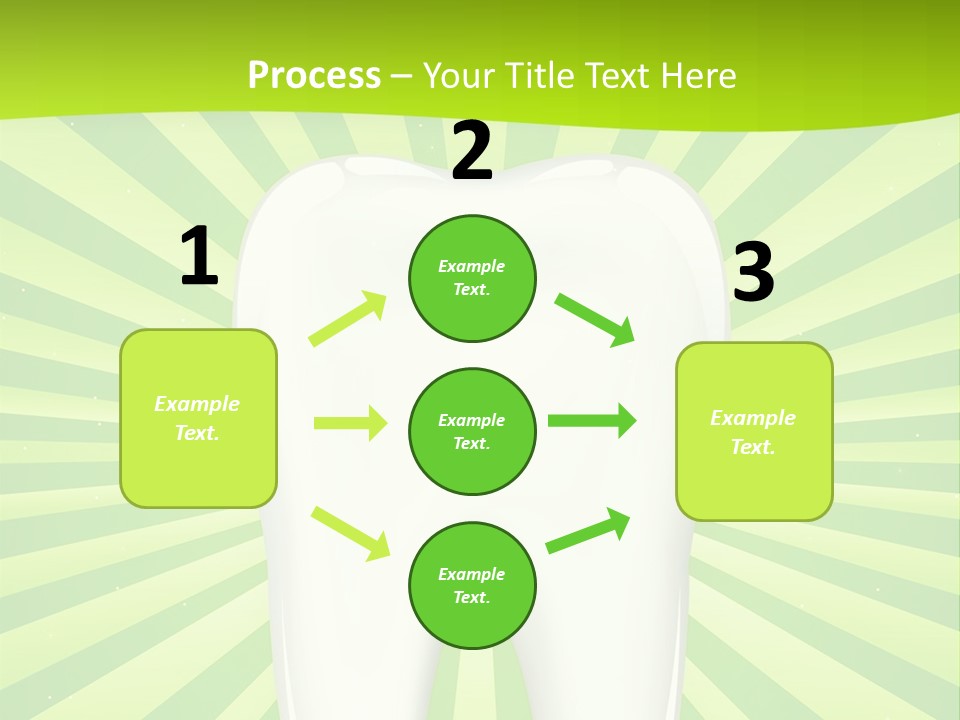 Process – Your Title Text Here

1

Example Text.

2

Example Text.

Example Text.

Example Text.

3

Example Text.